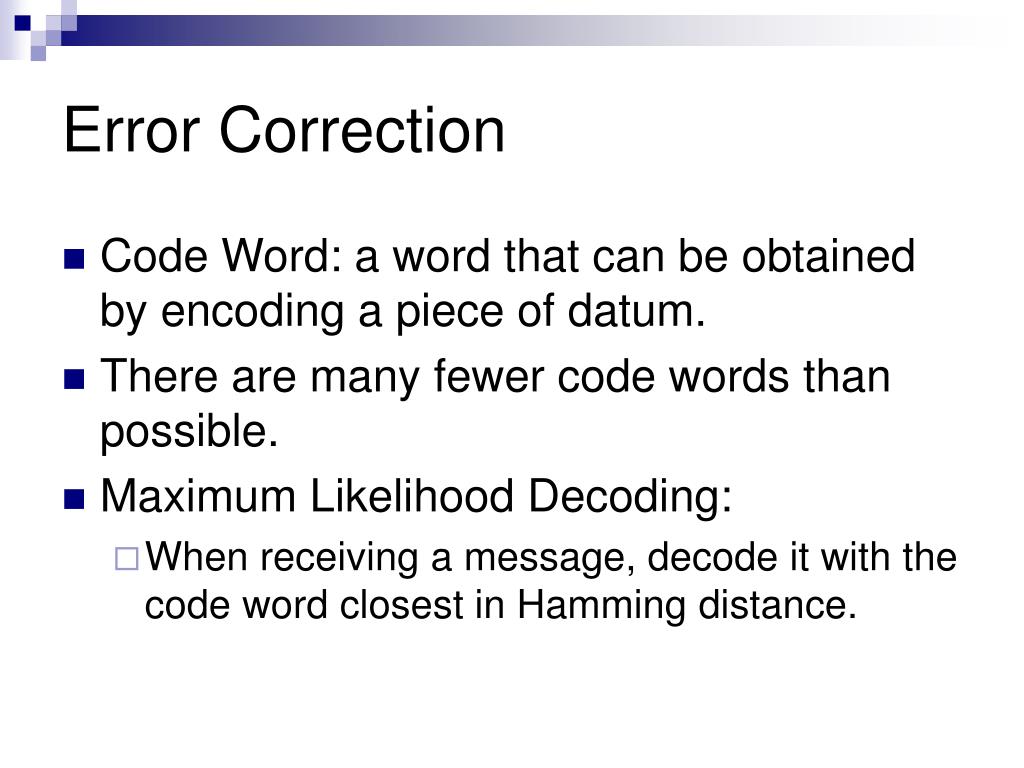 Error Correction

- Code Word: a word that can be obtained by encoding a piece of datum.
- There are many fewer code words than possible.
- Maximum Likelihood Decoding:
  - When receiving a message, decode it with the code word closest in Hamming distance.